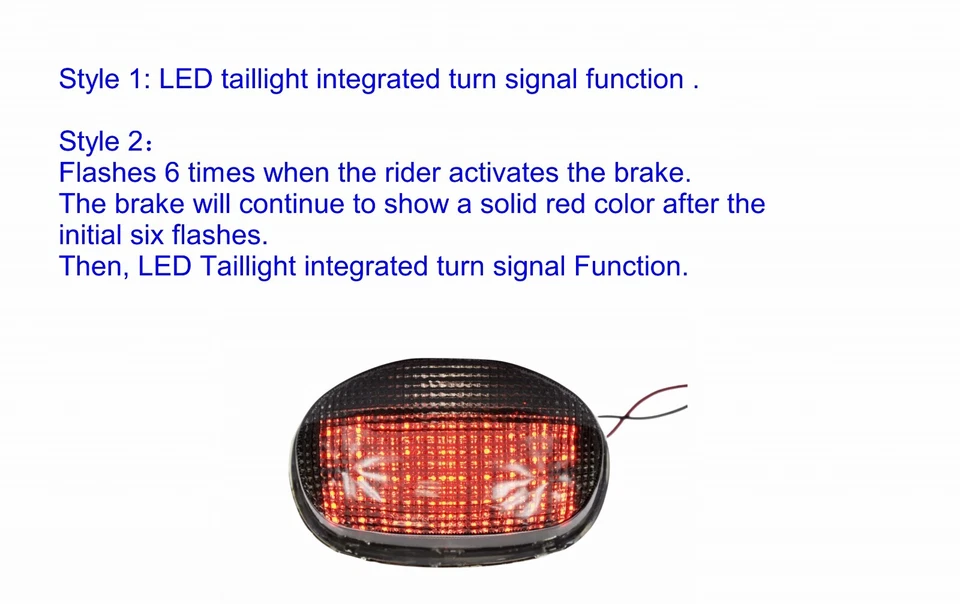 Style 1: LED taillight integrated turn signal function .

Style 2：
Flashes 6 times when the rider activates the brake.
The brake will continue to show a solid red color after the initial six flashes.
Then, LED Taillight integrated turn signal Function.